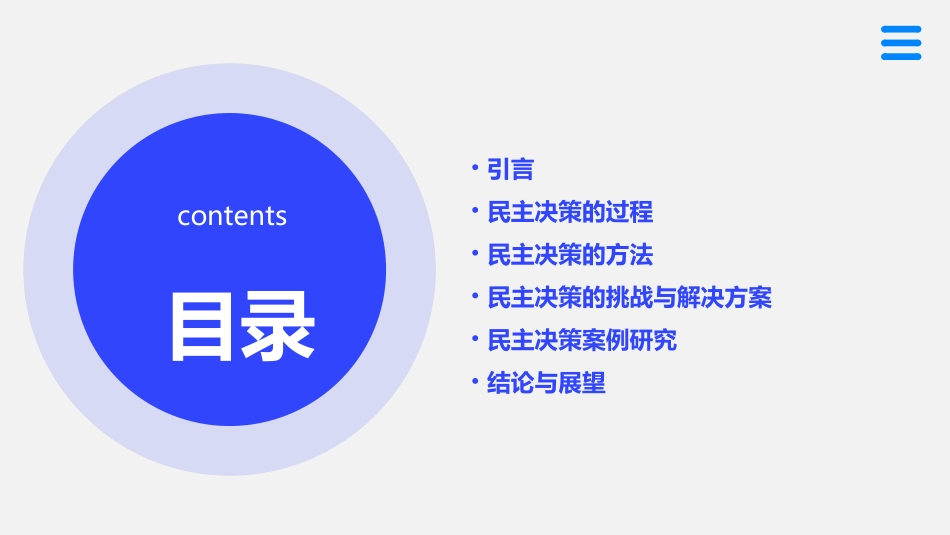 contents

目录

• 引言
• 民主决策的过程
• 民主决策的方法
• 民主决策的挑战与解决方案
• 民主决策案例研究
• 结论与展望